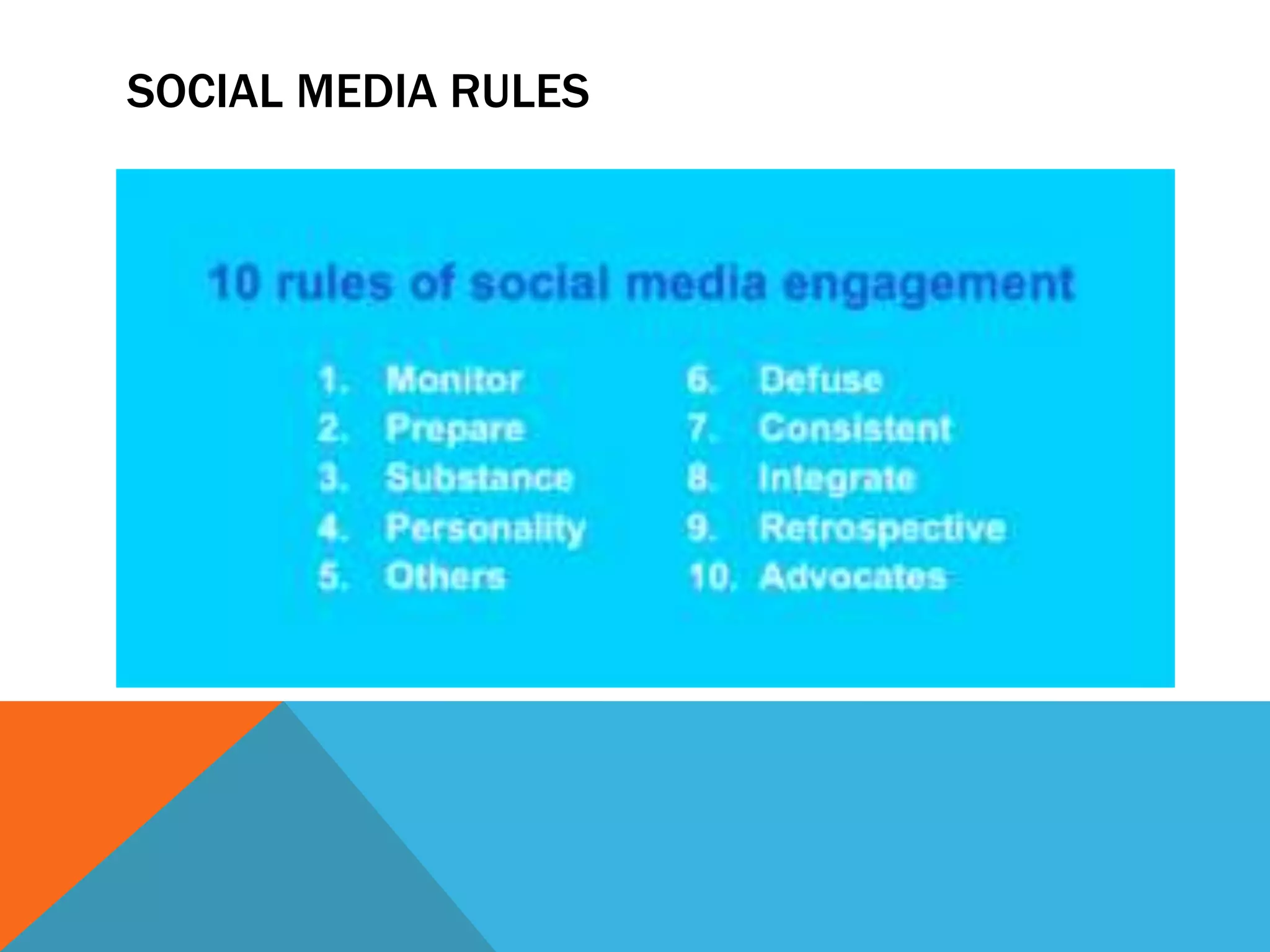 SOCIAL MEDIA RULES

10 rules of social media engagement

1. Monitor
2. Prepare
3. Substance
4. Personality
5. Others

6. Defuse
7. Consistent
8. Integrate
9. Retrospective
10. Advocates